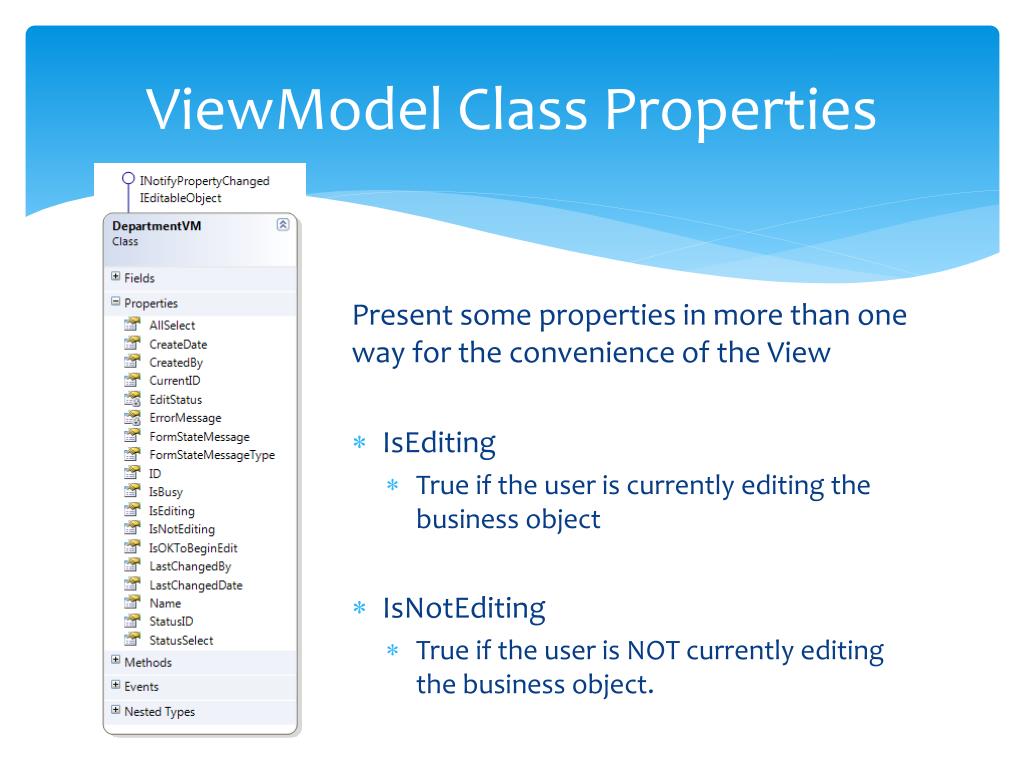 ViewModel Class Properties

INotifyPropertyChanged
IEditableObject

DepartmentVM
Class

Fields

Properties

AllSelect
CreateDate
CreatedBy
CurrentID
EditStatus
ErrorMessage
FormStateMessage
FormStateMessageType
ID
IsBusy
IsEditing
IsNotEditing
IsOKToBeginEdit
LastChangedBy
LastChangedDate
Name
StatusID
StatusSelect

Methods

Events

Nested Types

Present some properties in more than one way for the convenience of the View

* IsEditing
  * True if the user is currently editing the business object

* IsNotEditing
  * True if the user is NOT currently editing the business object.